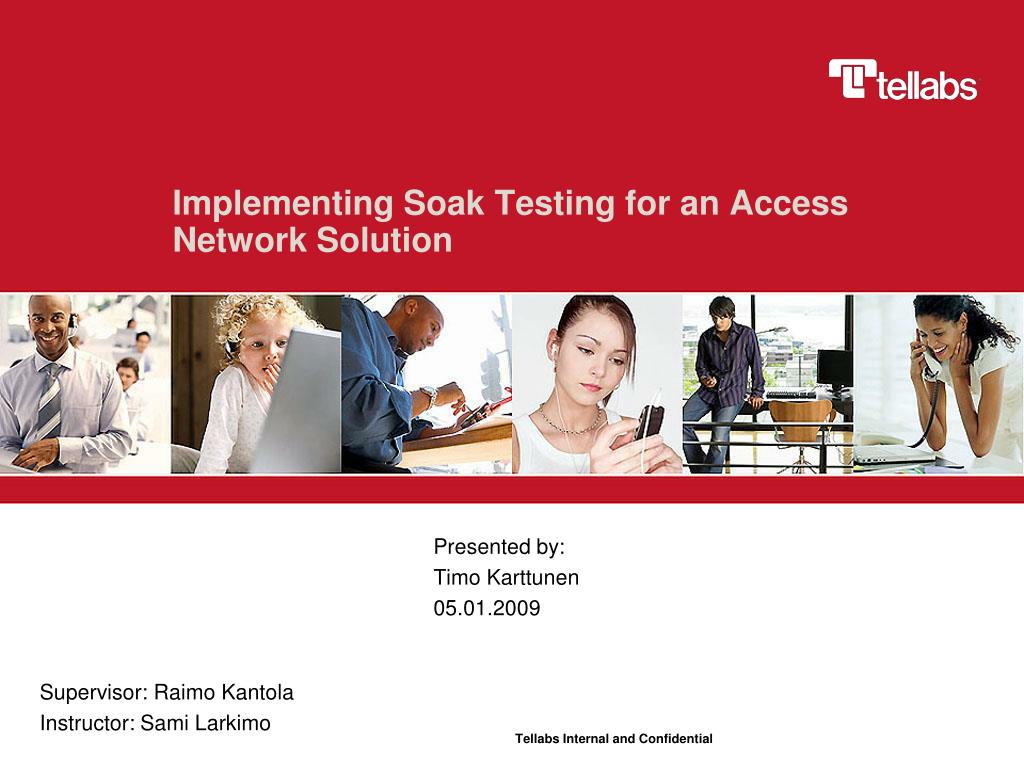 tellabs

Implementing Soak Testing for an Access Network Solution

Presented by:
Timo Karttunen
05.01.2009

Supervisor: Raimo Kantola
Instructor: Sami Larkimo

Tellabs Internal and Confidential